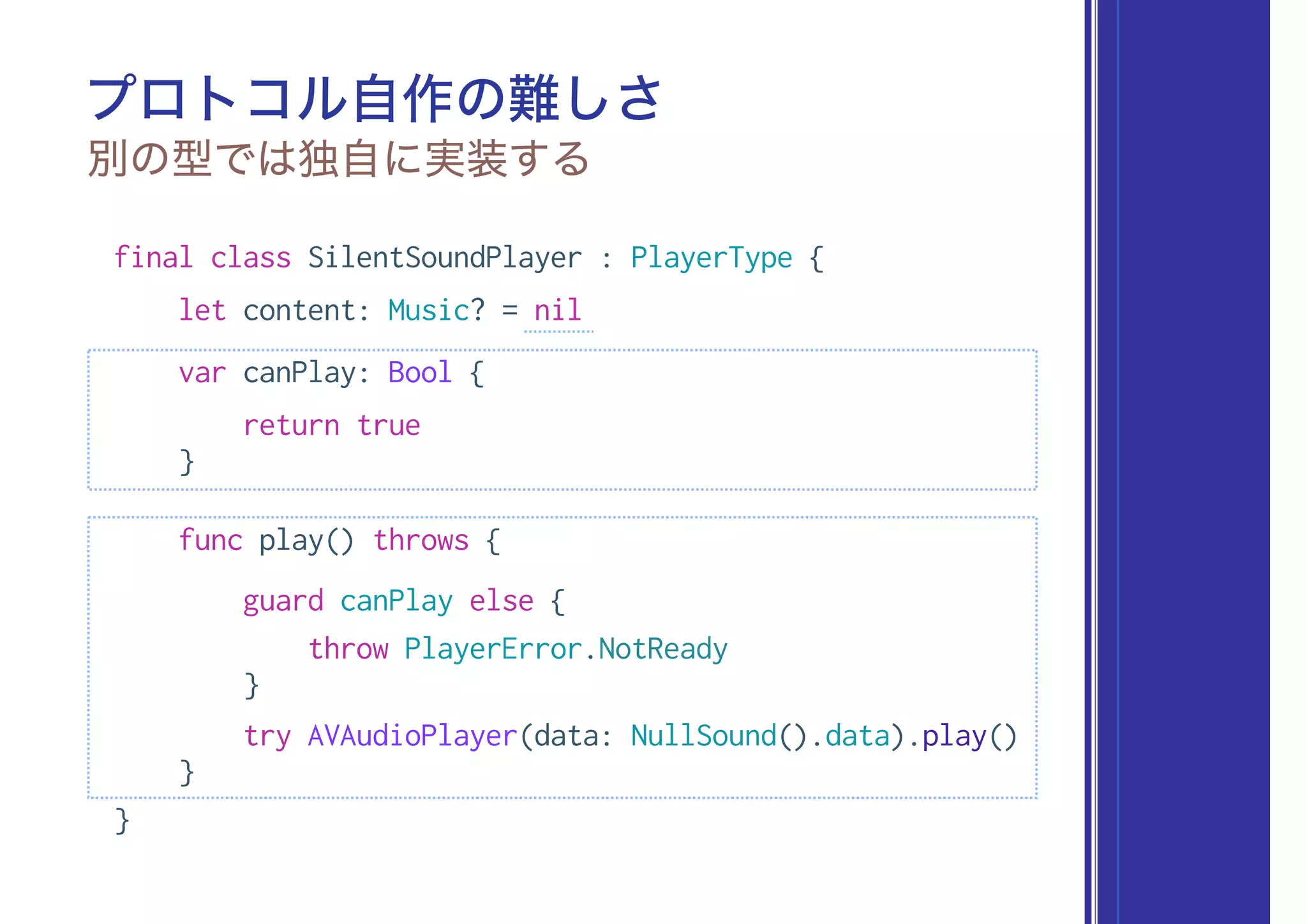 プロトコル自作の難しさ
別の型では独自に実装する

final class SilentSoundPlayer : PlayerType {
    let content: Music? = nil
    var canPlay: Bool {
        return true
    }
    func play() throws {
        guard canPlay else {
            throw PlayerError.NotReady
        }
        try AVAudioPlayer(data: NullSound().data).play()
    }
}